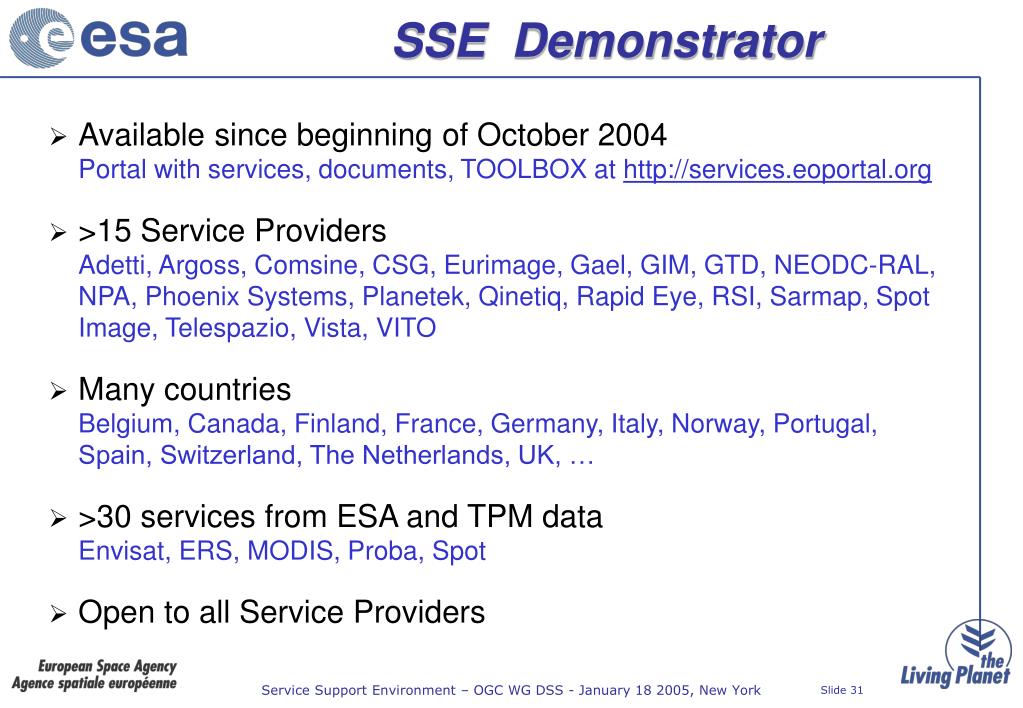 esa

SSE Demonstrator

➢ Available since beginning of October 2004
Portal with services, documents, TOOLBOX at http://services.eoportal.org

➢ >15 Service Providers
Adetti, Argoss, Comsine, CSG, Eurimage, Gael, GIM, GTD, NEODC-RAL, NPA, Phoenix Systems, Planetek, Qinetiq, Rapid Eye, RSI, Sarmap, Spot Image, Telespazio, Vista, VITO

➢ Many countries
Belgium, Canada, Finland, France, Germany, Italy, Norway, Portugal, Spain, Switzerland, The Netherlands, UK, …

➢ >30 services from ESA and TPM data
Envisat, ERS, MODIS, Proba, Spot

➢ Open to all Service Providers

European Space Agency
Agence spatiale européenne

Service Support Environment – OGC WG DSS - January 18 2005, New York

Slide 31

the Living Planet